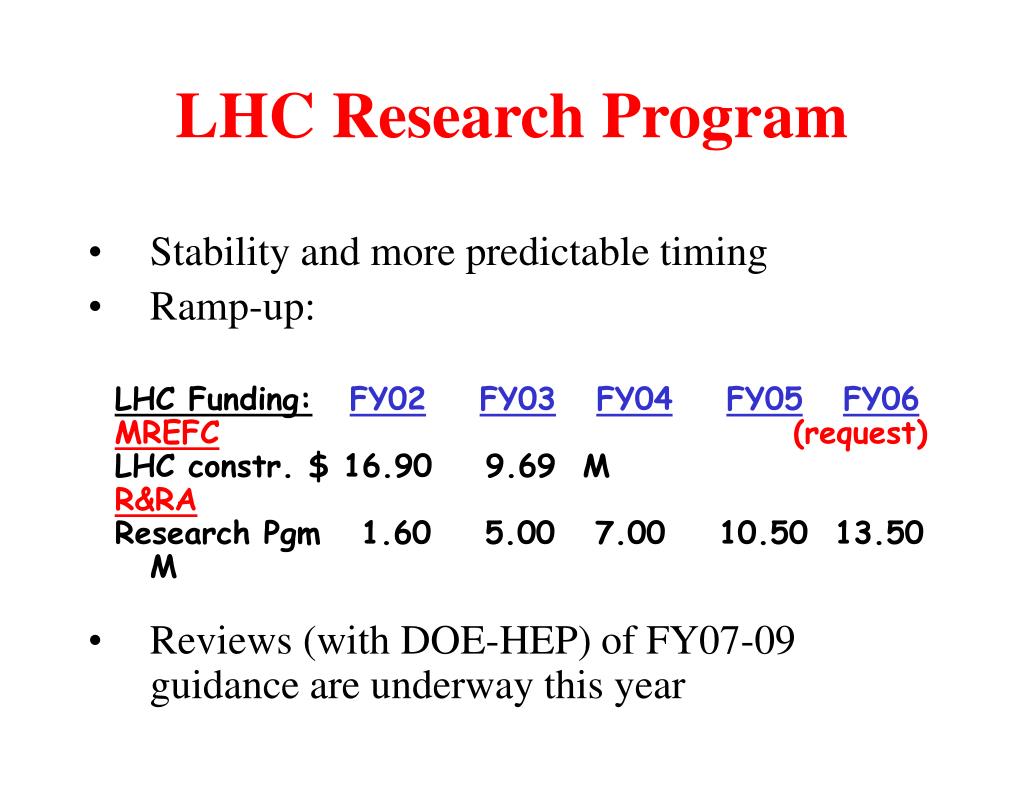 LHC Research Program

• Stability and more predictable timing
• Ramp-up:

LHC Funding: FY02 FY03 FY04 FY05 FY06
MREFC (request)
LHC constr. $ 16.90 9.69 M
R&RA
Research Pgm 1.60 5.00 7.00 10.50 13.50 M

• Reviews (with DOE-HEP) of FY07-09 guidance are underway this year